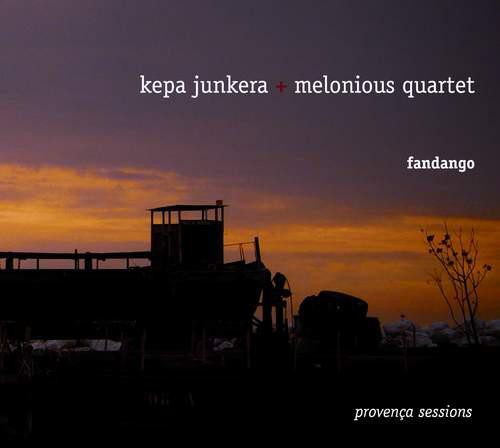 kepa junkera + melonious quartet

fandango

provença sessions